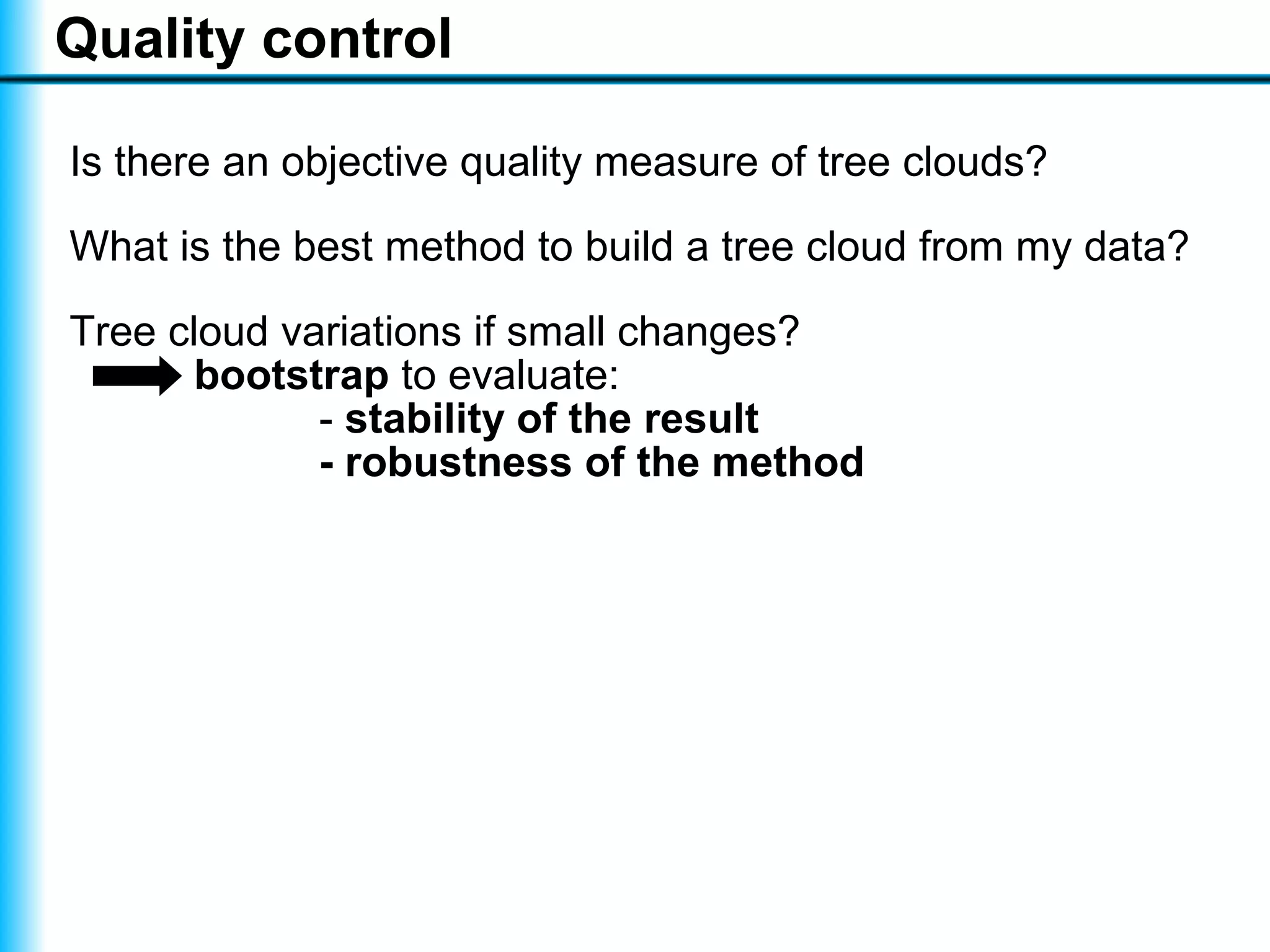 Quality control

Is there an objective quality measure of tree clouds?

What is the best method to build a tree cloud from my data?

Tree cloud variations if small changes?
bootstrap to evaluate:
- stability of the result
- robustness of the method